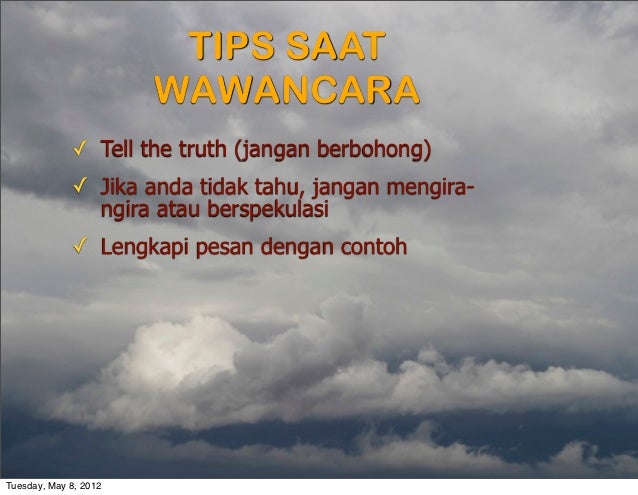 TIPS SAAT WAWANCARA

✓ Tell the truth (jangan berbohong)

✓ Jika anda tidak tahu, jangan mengira-ngira atau berspekulasi

✓ Lengkapi pesan dengan contoh

Tuesday, May 8, 2012